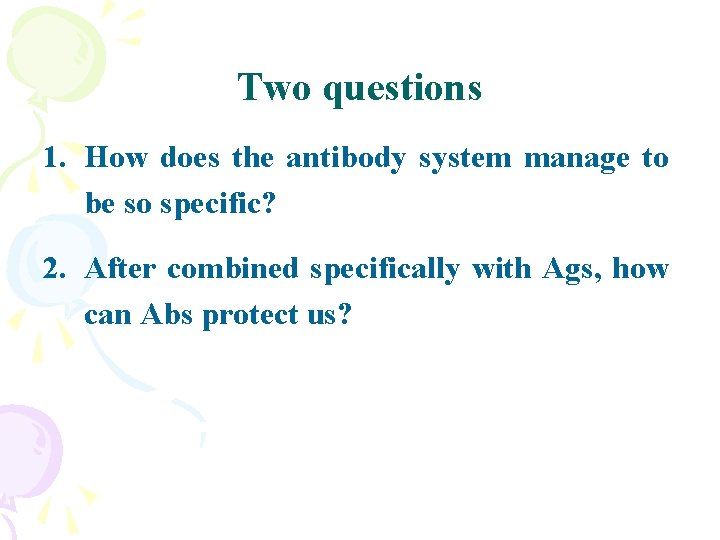 Two questions

1. How does the antibody system manage to be so specific?

2. After combined specifically with Ags, how can Abs protect us?